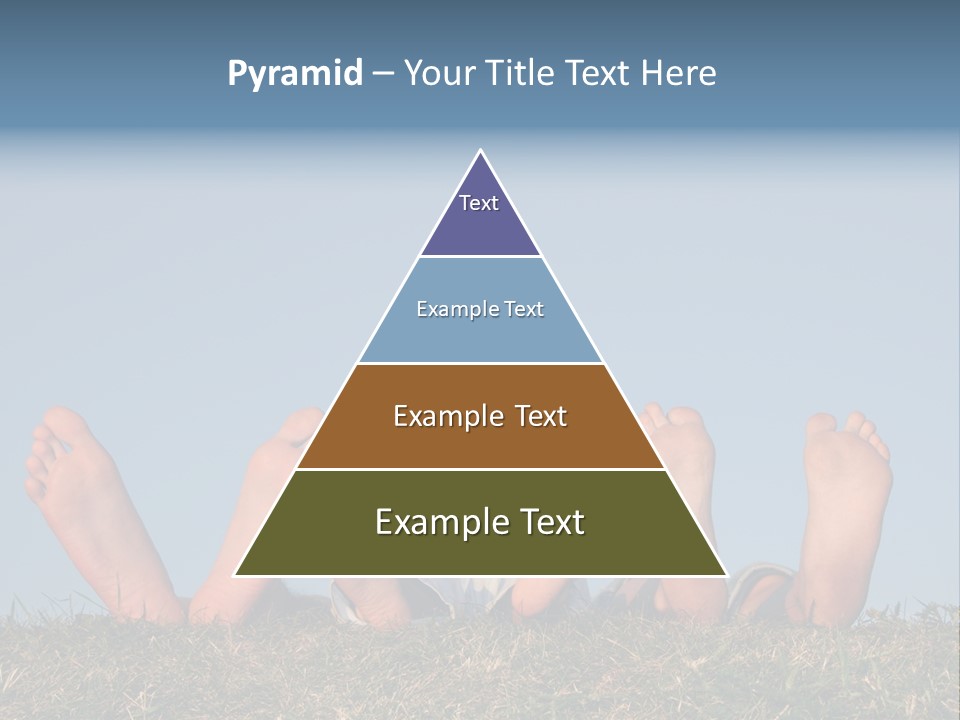 Pyramid – Your Title Text Here

Text

Example Text

Example Text

Example Text